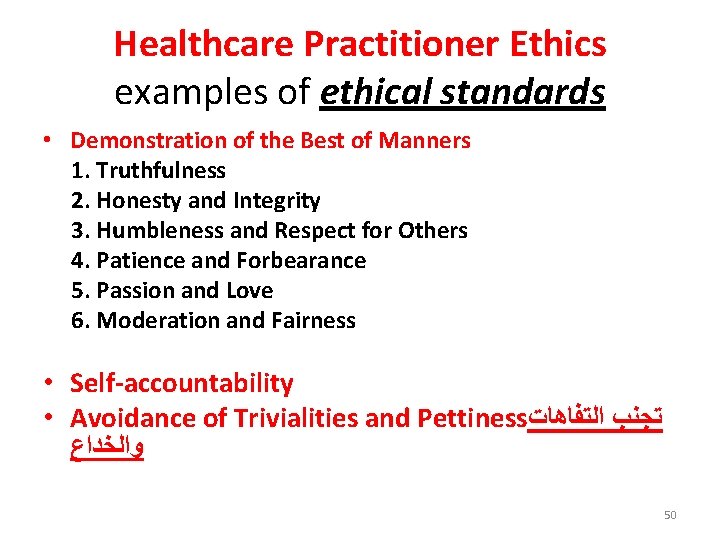 Healthcare Practitioner Ethics
examples of ethical standards

• Demonstration of the Best of Manners
1. Truthfulness
2. Honesty and Integrity
3. Humbleness and Respect for Others
4. Patience and Forbearance
5. Passion and Love
6. Moderation and Fairness

• Self-accountability
• Avoidance of Trivialities and Pettinessتجنب التفاهات والخداع

50